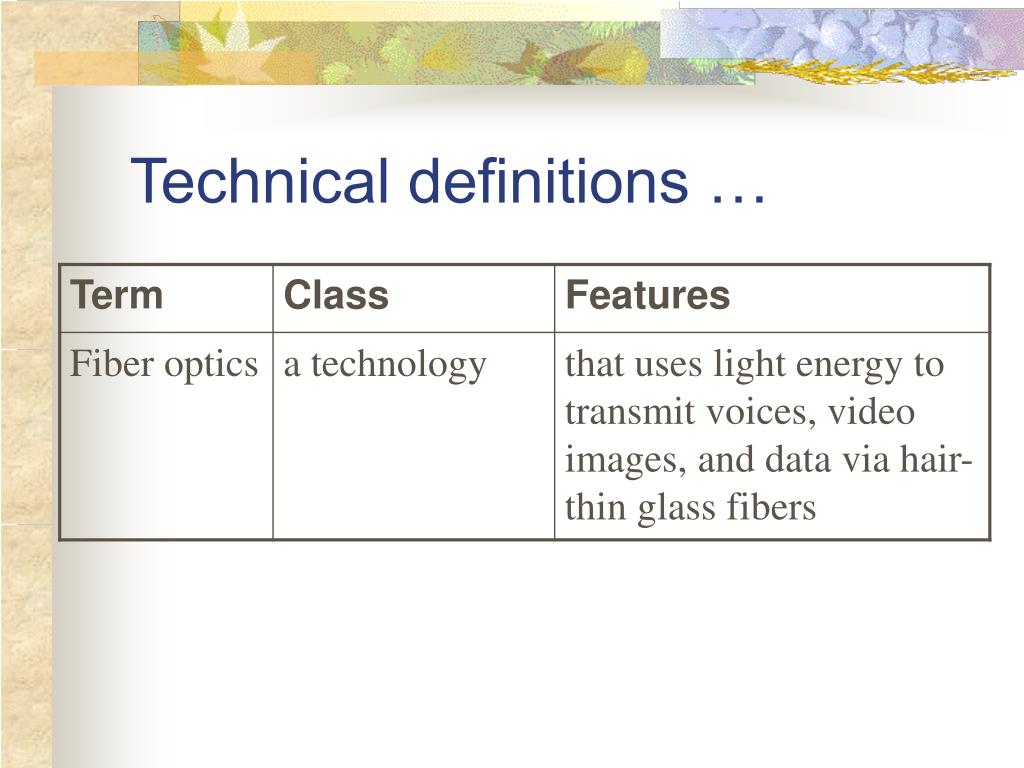 Technical definitions …

| Term | Class | Features |
|---|---|---|
| Fiber optics | a technology | that uses light energy to transmit voices, video images, and data via hair-thin glass fibers |